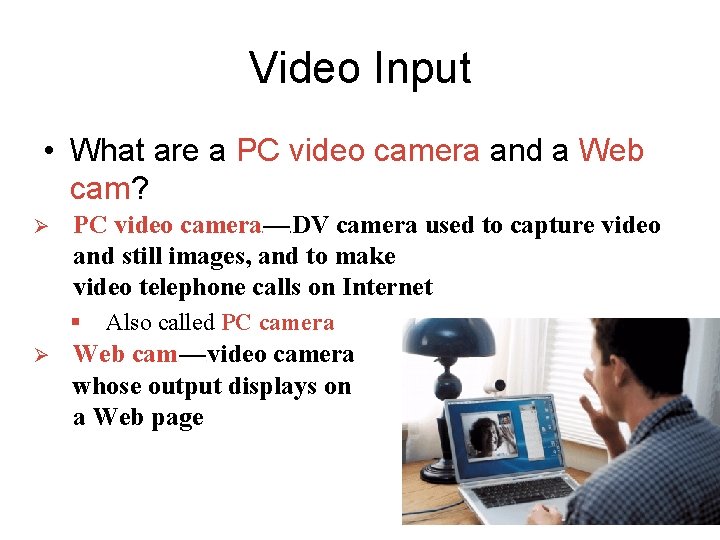 Video Input

• What are a PC video camera and a Web cam?

➢ PC video camera—DV camera used to capture video and still images, and to make video telephone calls on Internet

▪ Also called PC camera

➢ Web cam—video camera whose output displays on a Web page